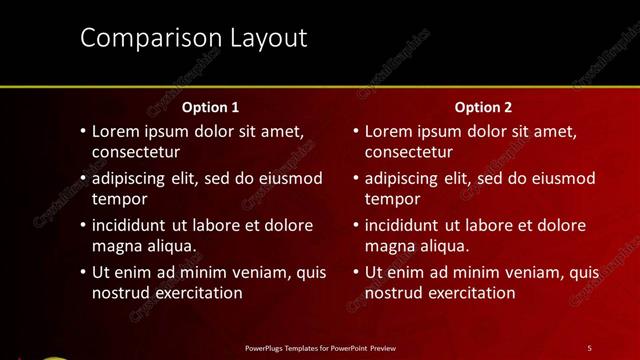 Comparison Layout

Option 1

• Lorem ipsum dolor sit amet, consectetur
• adipiscing elit, sed do eiusmod tempor
• incididunt ut labore et dolore magna aliqua.
• Ut enim ad minim veniam, quis nostrud exercitation

Option 2

• Lorem ipsum dolor sit amet, consectetur
• adipiscing elit, sed do eiusmod tempor
• incididunt ut labore et dolore magna aliqua.
• Ut enim ad minim veniam, quis nostrud exercitation

PowerPlugs Templates for PowerPoint Preview

5

CrystalGraphics